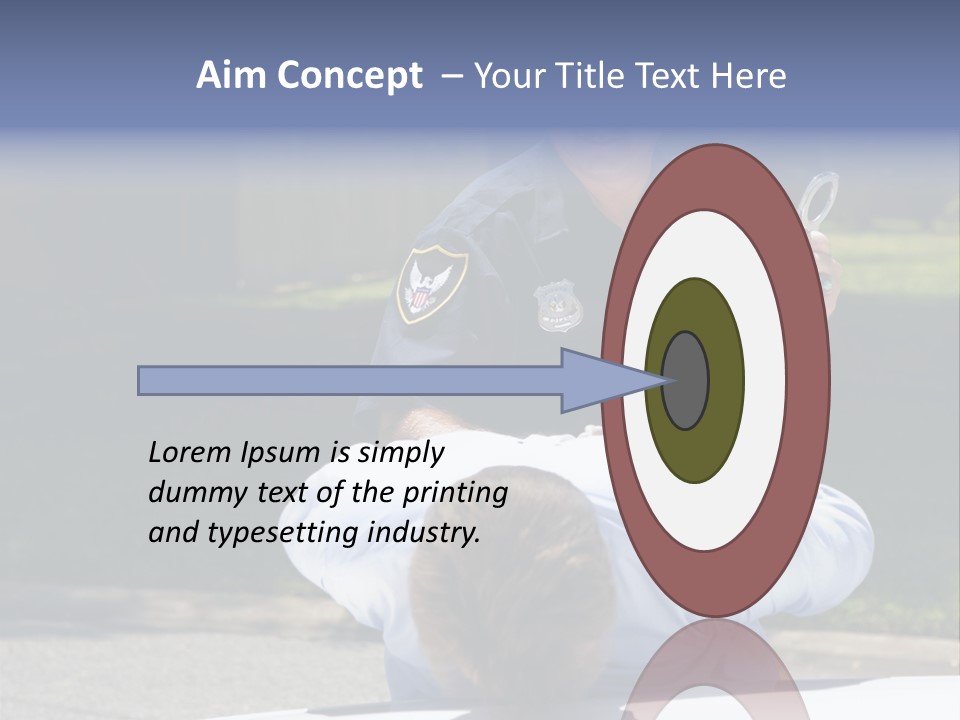 Aim Concept – Your Title Text Here

Lorem Ipsum is simply dummy text of the printing and typesetting industry.